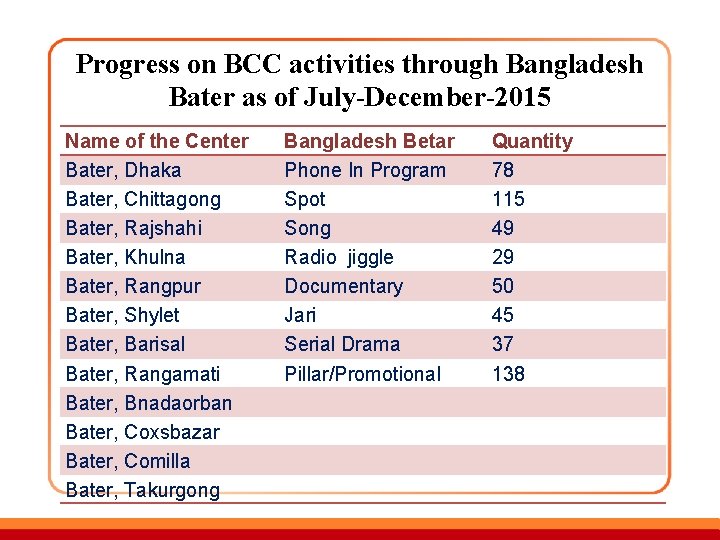 Progress on BCC activities through Bangladesh Bater as of July-December-2015

| Name of the Center | Bangladesh Betar | Quantity |
|---|---|---|
| Bater, Dhaka | Phone In Program | 78 |
| Bater, Chittagong | Spot | 115 |
| Bater, Rajshahi | Song | 49 |
| Bater, Khulna | Radio jiggle | 29 |
| Bater, Rangpur | Documentary | 50 |
| Bater, Shylet | Jari | 45 |
| Bater, Barisal | Serial Drama | 37 |
| Bater, Rangamati | Pillar/Promotional | 138 |
| Bater, Bnadaorban | | |
| Bater, Coxsbazar | | |
| Bater, Comilla | | |
| Bater, Takurgong | | |